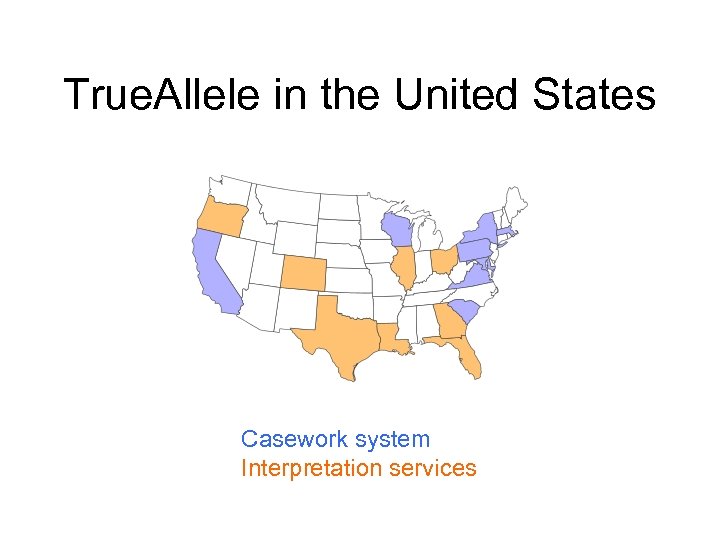 TrueAllele in the United States

Casework system
Interpretation services